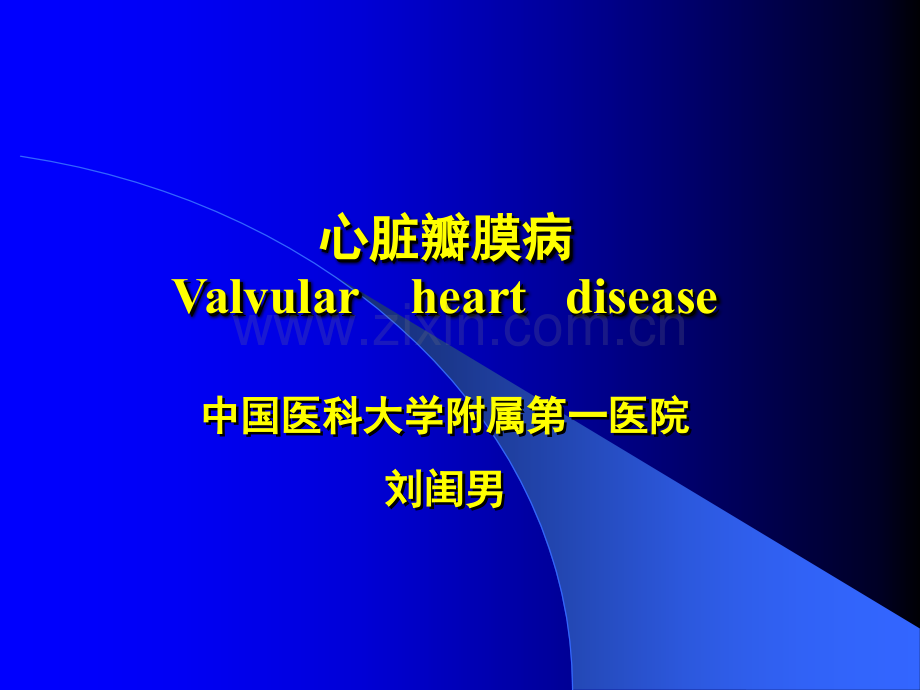 心脏瓣膜病
Valvular heart disease

www.zixin.com.cn

中国医科大学附属第一医院

刘闺男